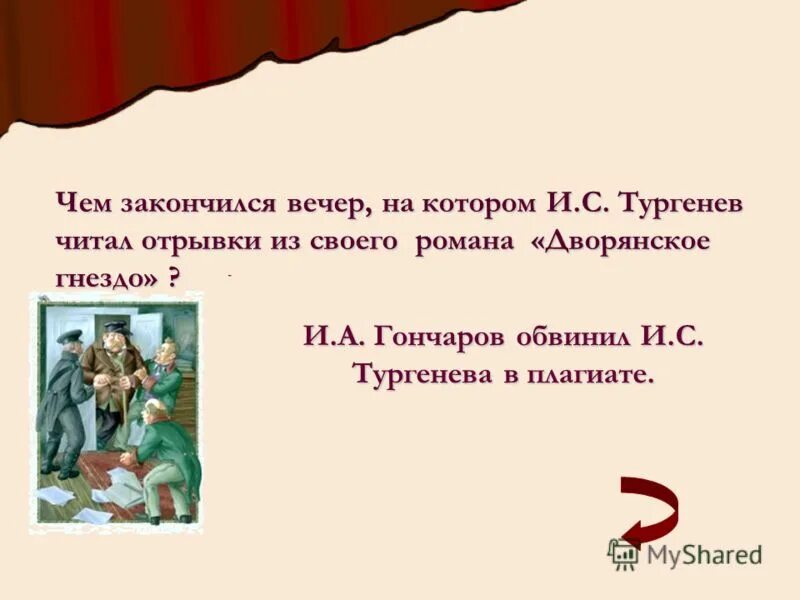 Чем закончился вечер, на котором И.С. Тургенев читал отрывки из своего романа «Дворянское гнездо» ?

И.А. Гончаров обвинил И.С. Тургенева в плагиате.

MyShared